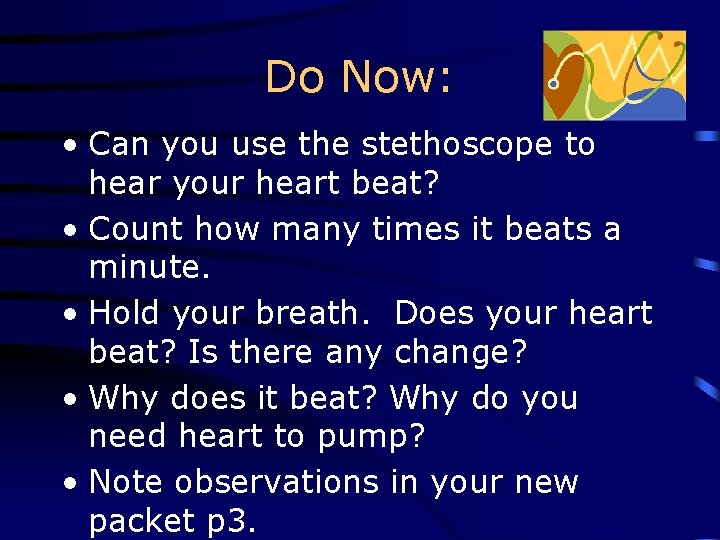 Do Now:

• Can you use the stethoscope to hear your heart beat?
• Count how many times it beats a minute.
• Hold your breath.  Does your heart beat? Is there any change?
• Why does it beat? Why do you need heart to pump?
• Note observations in your new packet p3.